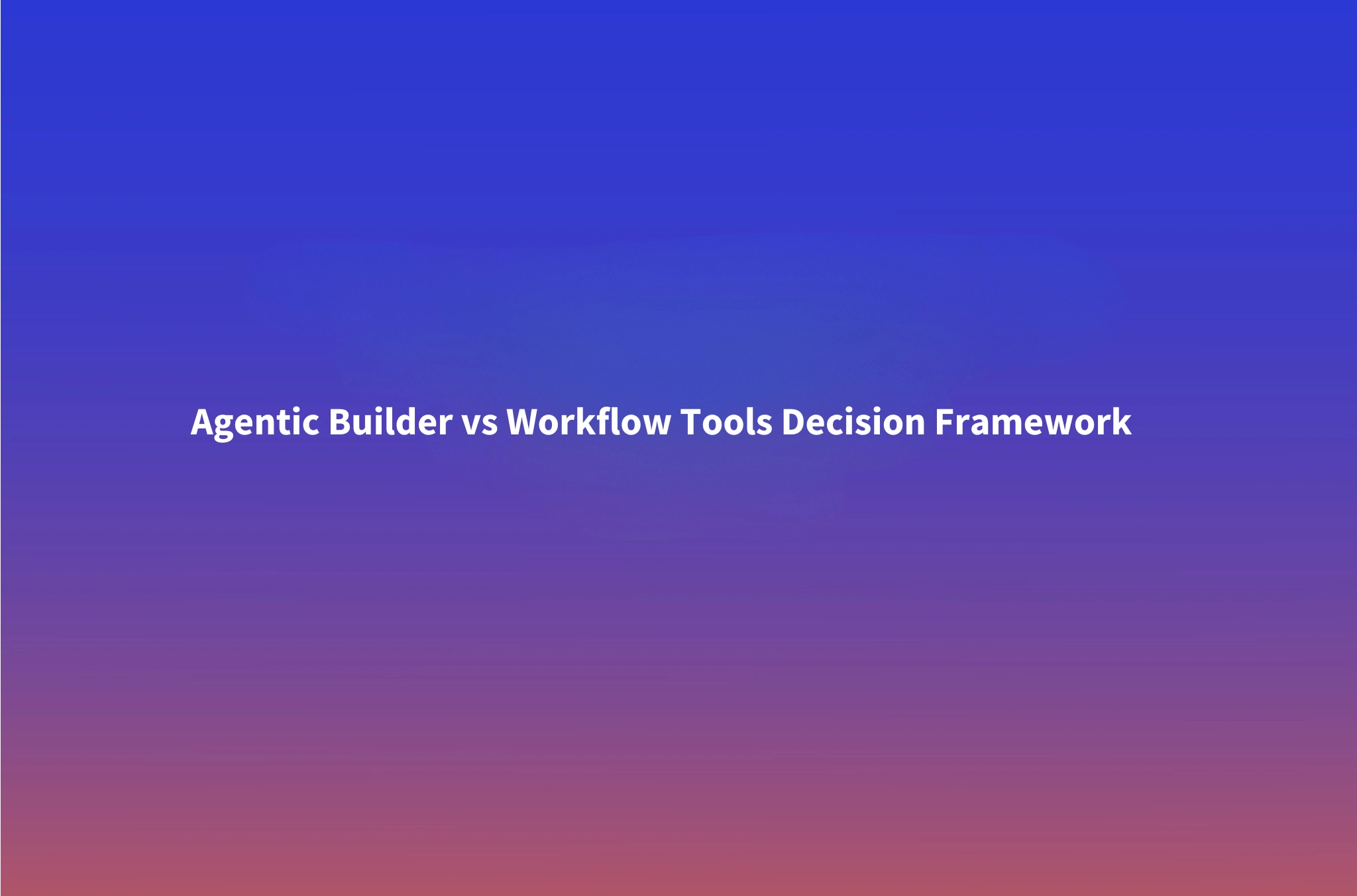 Agentic Builder vs Workflow Tools Decision Framework